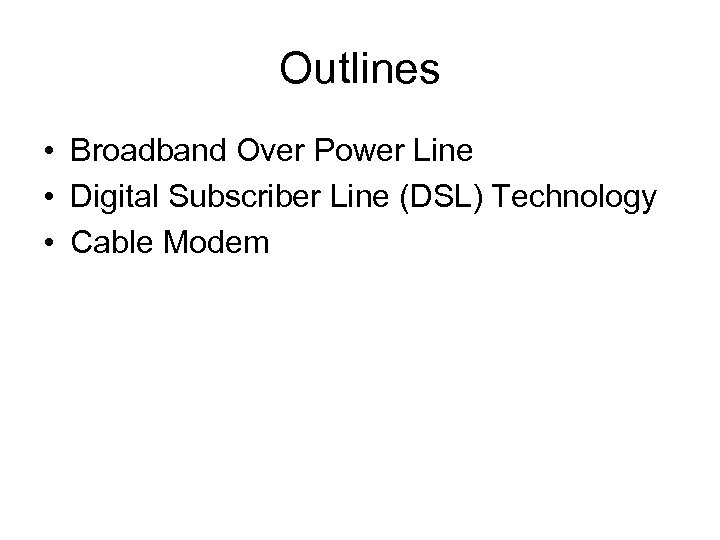 Outlines

• Broadband Over Power Line
• Digital Subscriber Line (DSL) Technology
• Cable Modem